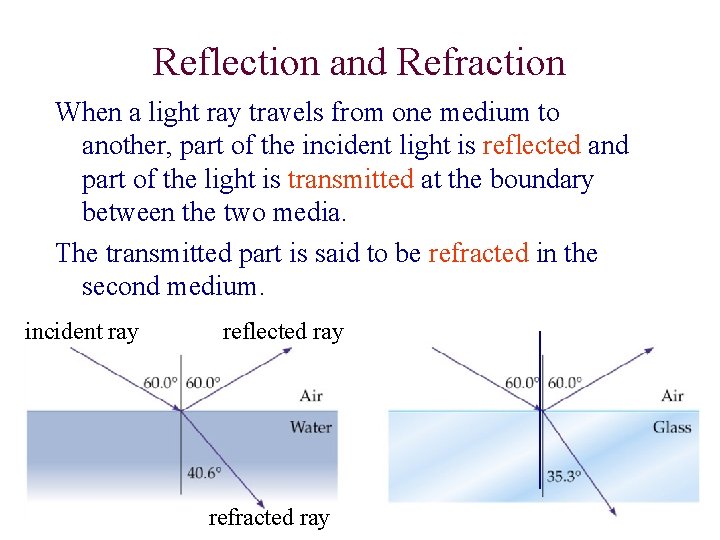 Reflection and Refraction

When a light ray travels from one medium to another, part of the incident light is reflected and part of the light is transmitted at the boundary between the two media.

The transmitted part is said to be refracted in the second medium.

incident ray
reflected ray
60.0°
60.0°
Air
Water
40.6°
refracted ray

60.0°
60.0°
Air
Glass
35.3°